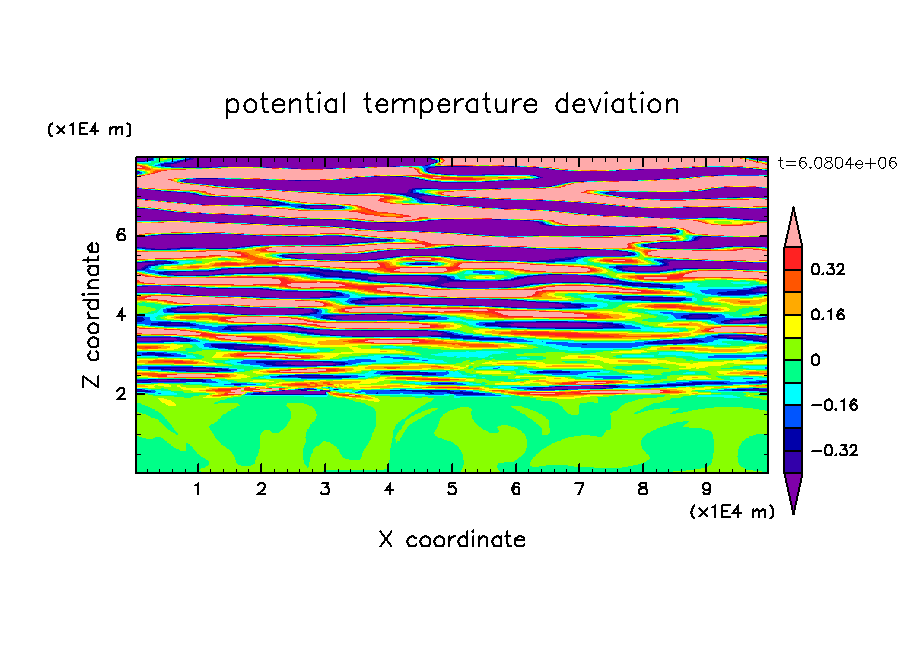 potential temperature deviation

(x1E4 m)

t=6.0804e+06

Z coordinate

6
4
2

0.32
0.16
0
−0.16
−0.32

1 2 3 4 5 6 7 8 9

(x1E4 m)

X coordinate